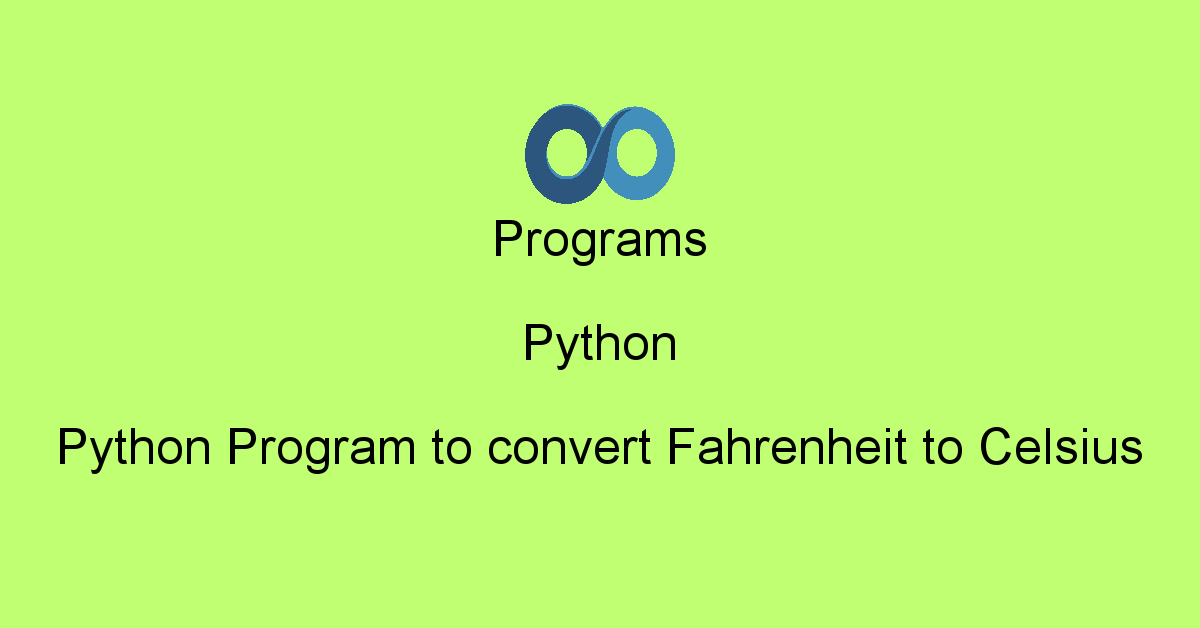 Programs

Python

Python Program to convert Fahrenheit to Celsius